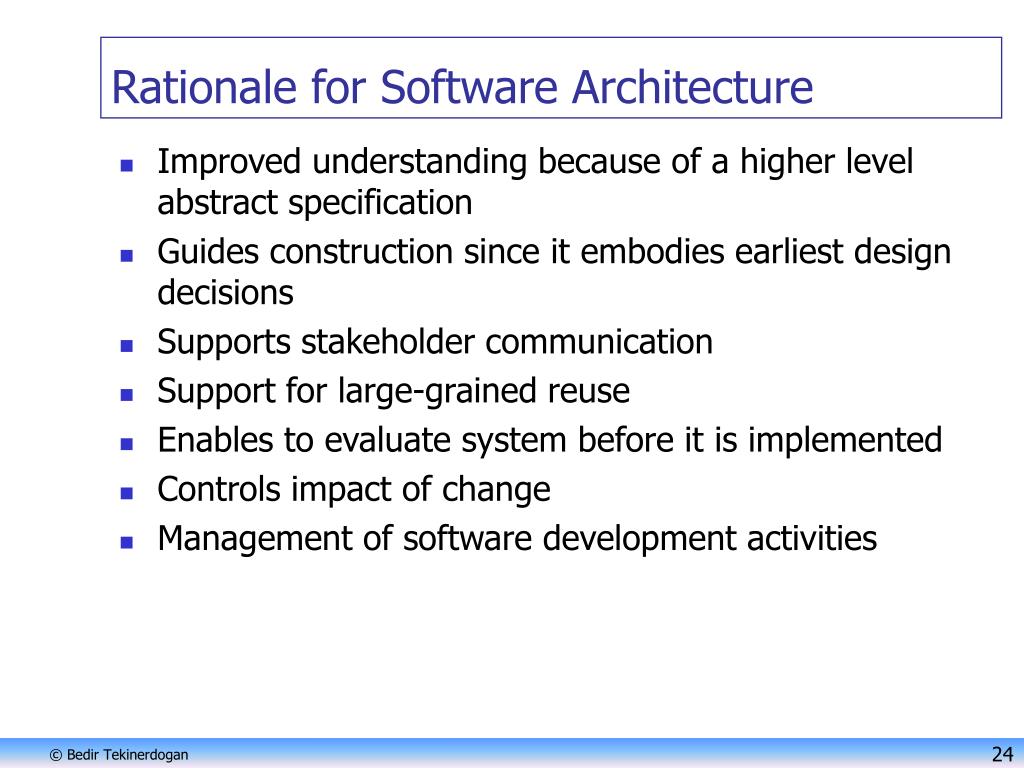 Rationale for Software Architecture

- Improved understanding because of a higher level abstract specification
- Guides construction since it embodies earliest design decisions
- Supports stakeholder communication
- Support for large-grained reuse
- Enables to evaluate system before it is implemented
- Controls impact of change
- Management of software development activities

© Bedir Tekinerdogan

24